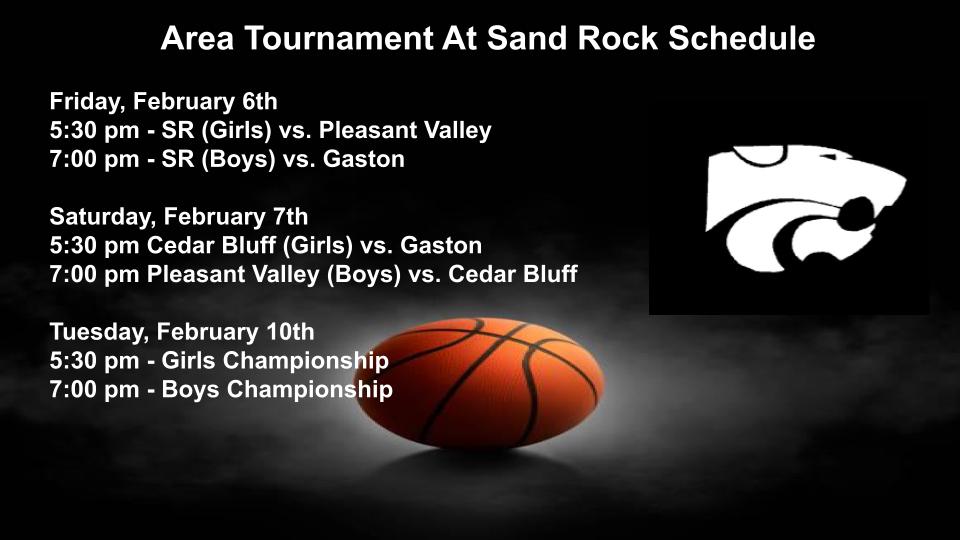 Area Tournament At Sand Rock Schedule

Friday, February 6th
5:30 pm - SR (Girls) vs. Pleasant Valley
7:00 pm - SR (Boys) vs. Gaston

Saturday, February 7th
5:30 pm Cedar Bluff (Girls) vs. Gaston
7:00 pm Pleasant Valley (Boys) vs. Cedar Bluff

Tuesday, February 10th
5:30 pm - Girls Championship
7:00 pm - Boys Championship